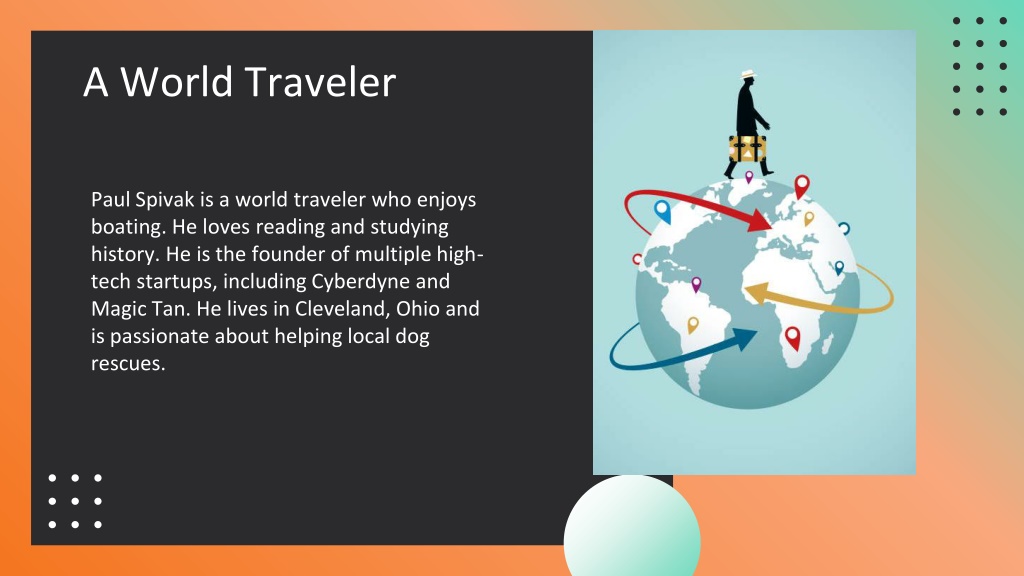 A World Traveler

Paul Spivak is a world traveler who enjoys boating. He loves reading and studying history. He is the founder of multiple high-tech startups, including Cyberdyne and Magic Tan. He lives in Cleveland, Ohio and is passionate about helping local dog rescues.